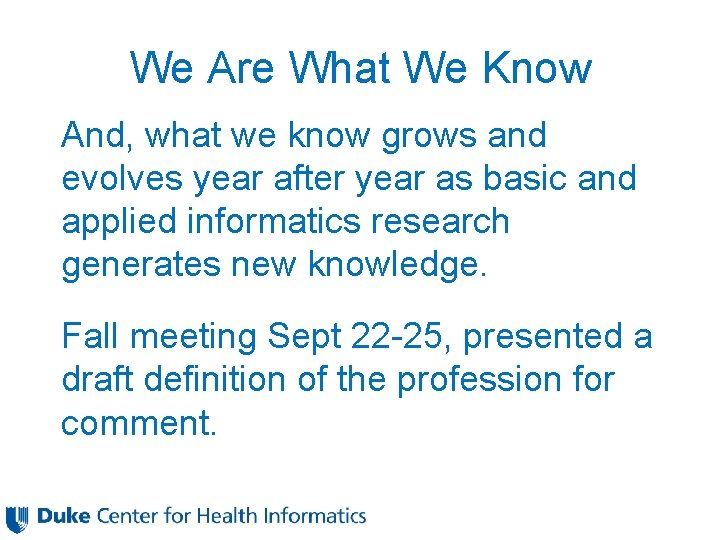 We Are What We Know

And, what we know grows and evolves year after year as basic and applied informatics research generates new knowledge.

Fall meeting Sept 22-25, presented a draft definition of the profession for comment.

Duke Center for Health Informatics